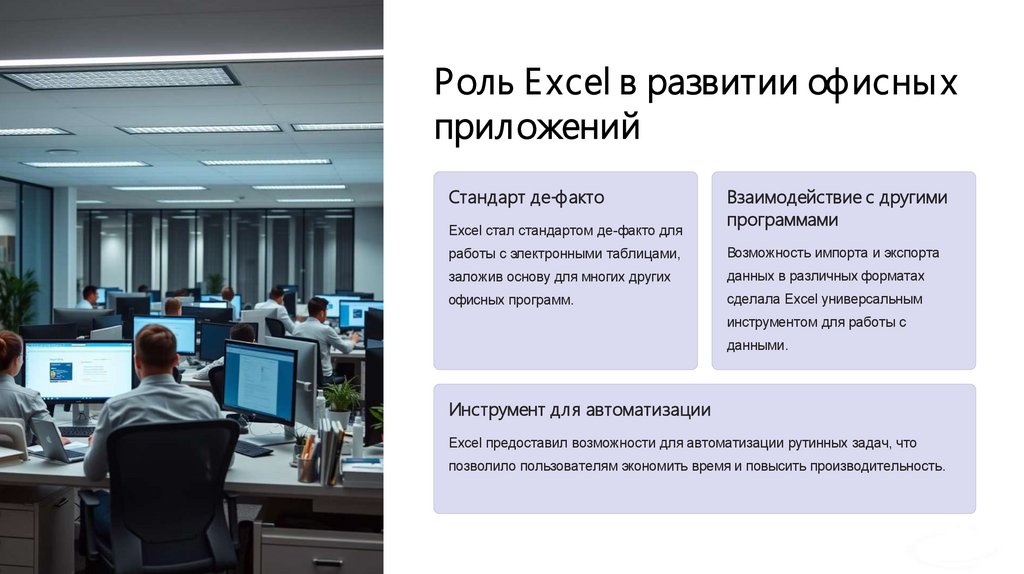 Роль Excel в развитии офисных приложений

Стандарт де-факто

Excel стал стандартом де-факто для работы с электронными таблицами, заложив основу для многих других офисных программ.

Взаимодействие с другими программами

Возможность импорта и экспорта данных в различных форматах сделала Excel универсальным инструментом для работы с данными.

Инструмент для автоматизации

Excel предоставил возможности для автоматизации рутинных задач, что позволило пользователям экономить время и повысить производительность.